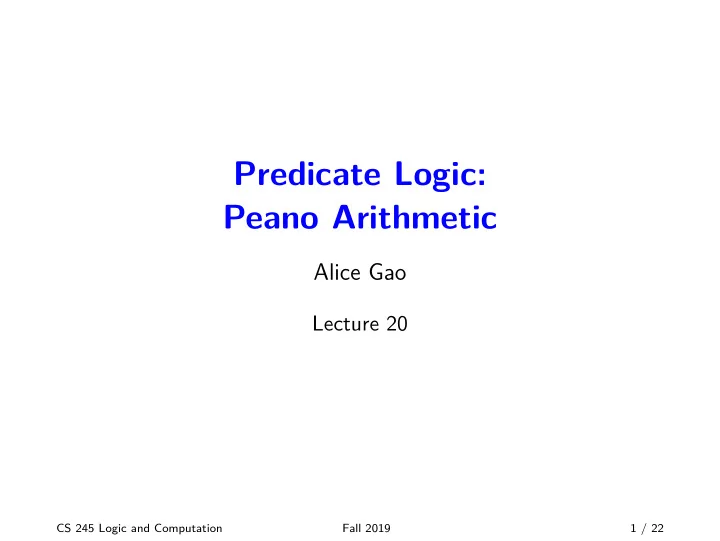 Predicate Logic:
Peano Arithmetic

Alice Gao

Lecture 20

CS 245 Logic and Computation Fall 2019 1 / 22